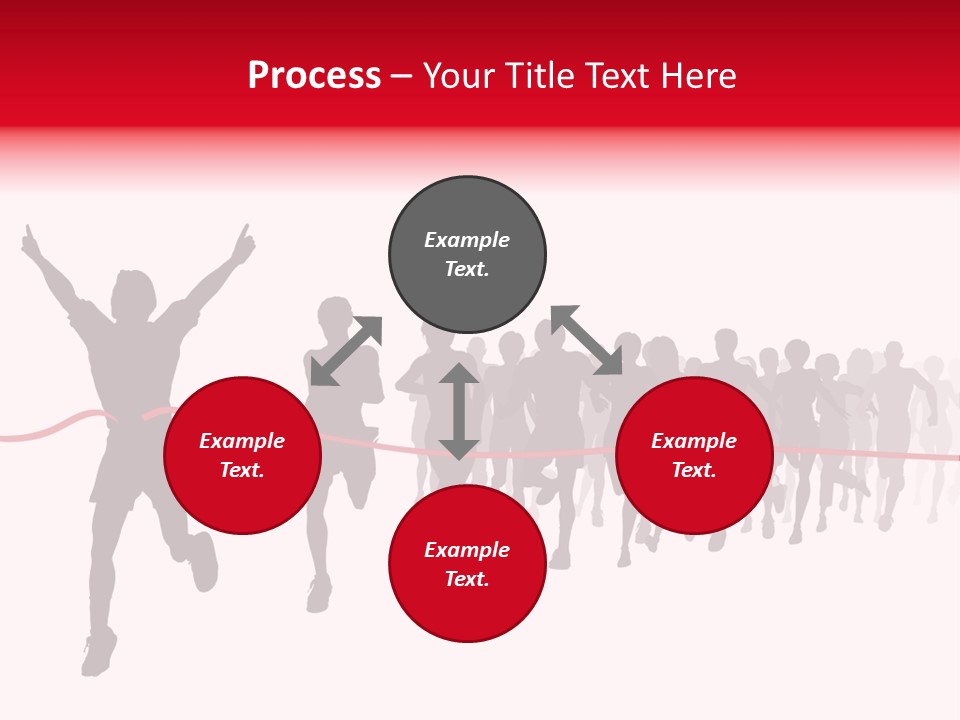 Process – Your Title Text Here

Example Text.

Example Text.

Example Text.

Example Text.